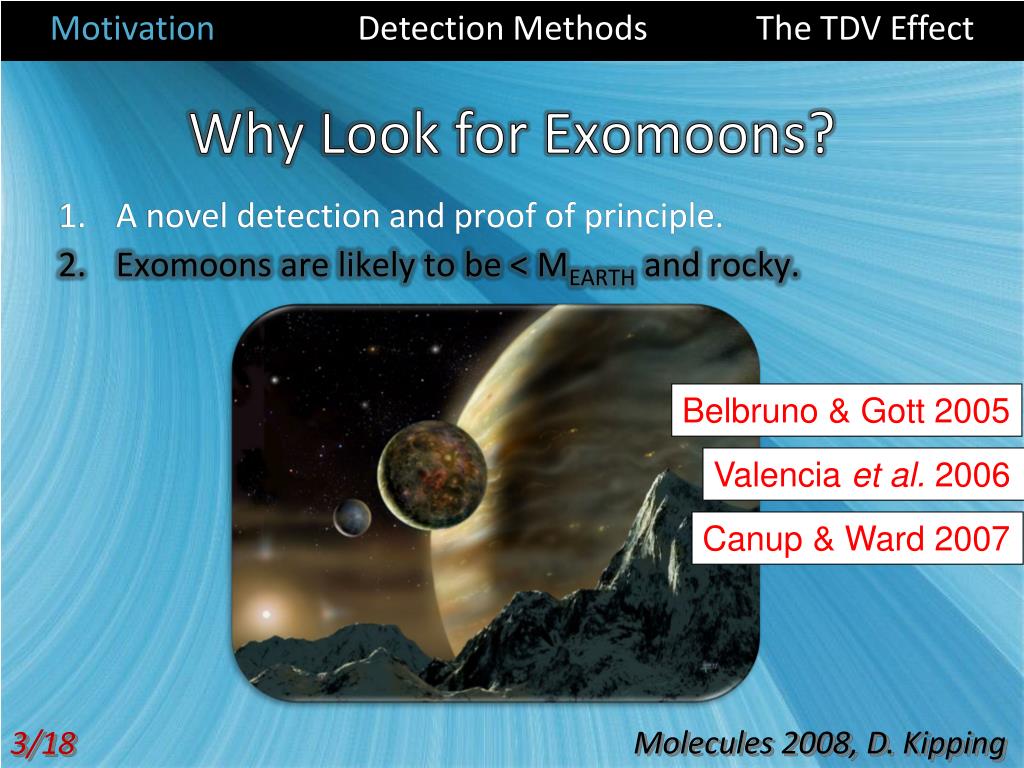 Motivation Detection Methods The TDV Effect

Why Look for Exomoons?

1. A novel detection and proof of principle.
2. Exomoons are likely to be < $M_{EARTH}$ and rocky.

Belbruno & Gott 2005

Valencia et al. 2006

Canup & Ward 2007

3/18

Molecules 2008, D. Kipping